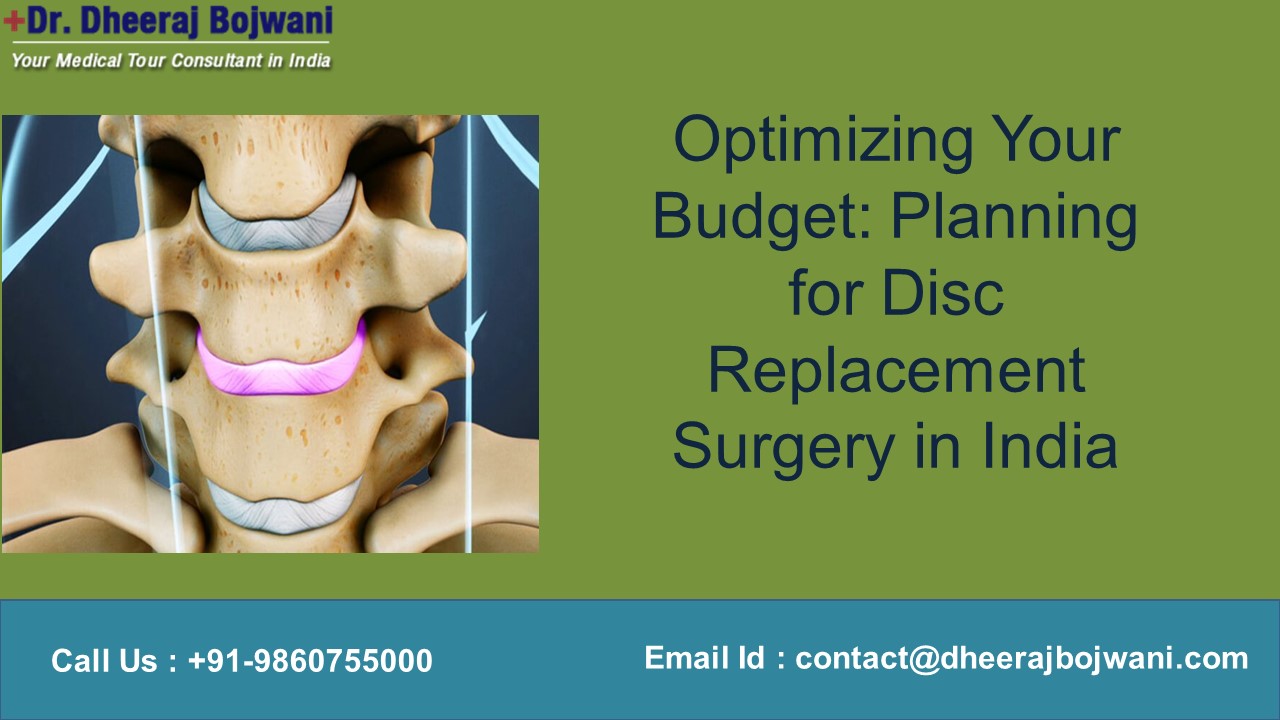 +Dr. Dheeraj Bojwani
Your Medical Tour Consultant in India

Optimizing Your Budget: Planning for Disc Replacement Surgery in India

Call Us : +91-9860755000

Email Id : contact@dheerajbojwani.com